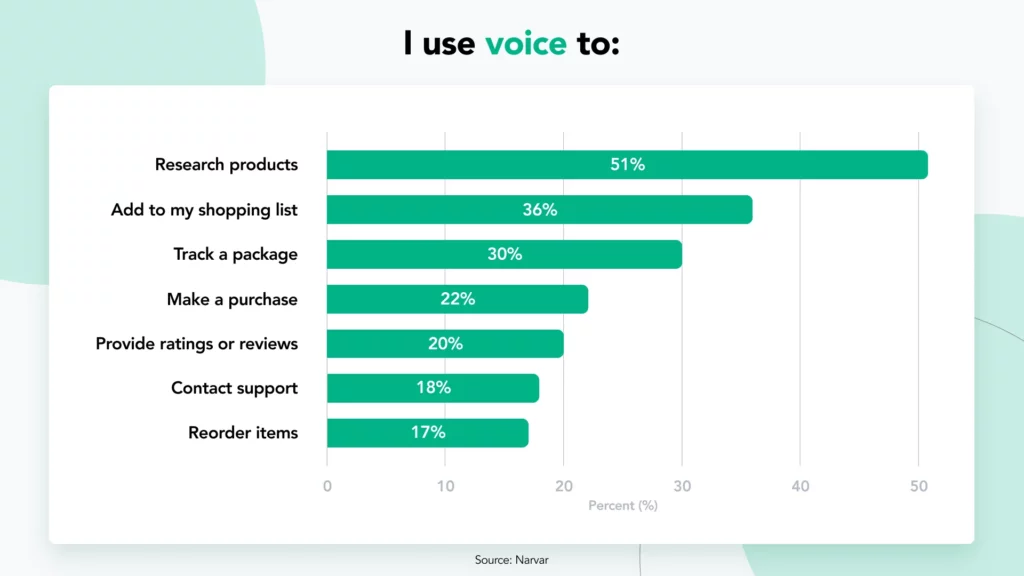 I use voice to:

Research products 51%
Add to my shopping list 36%
Track a package 30%
Make a purchase 22%
Provide ratings or reviews 20%
Contact support 18%
Reorder items 17%

0 10 20 30 40 50
Percent (%)

Source: Narvar